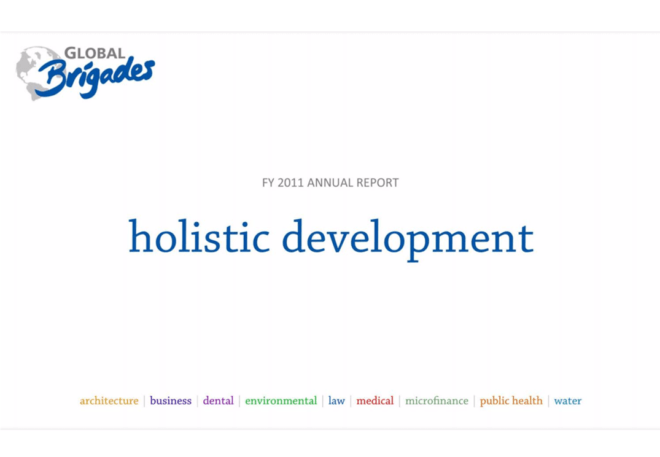 GLOBAL Brigades

FY 2011 ANNUAL REPORT

holistic development

architecture | business | dental | environmental | law | medical | microfinance | public health | water